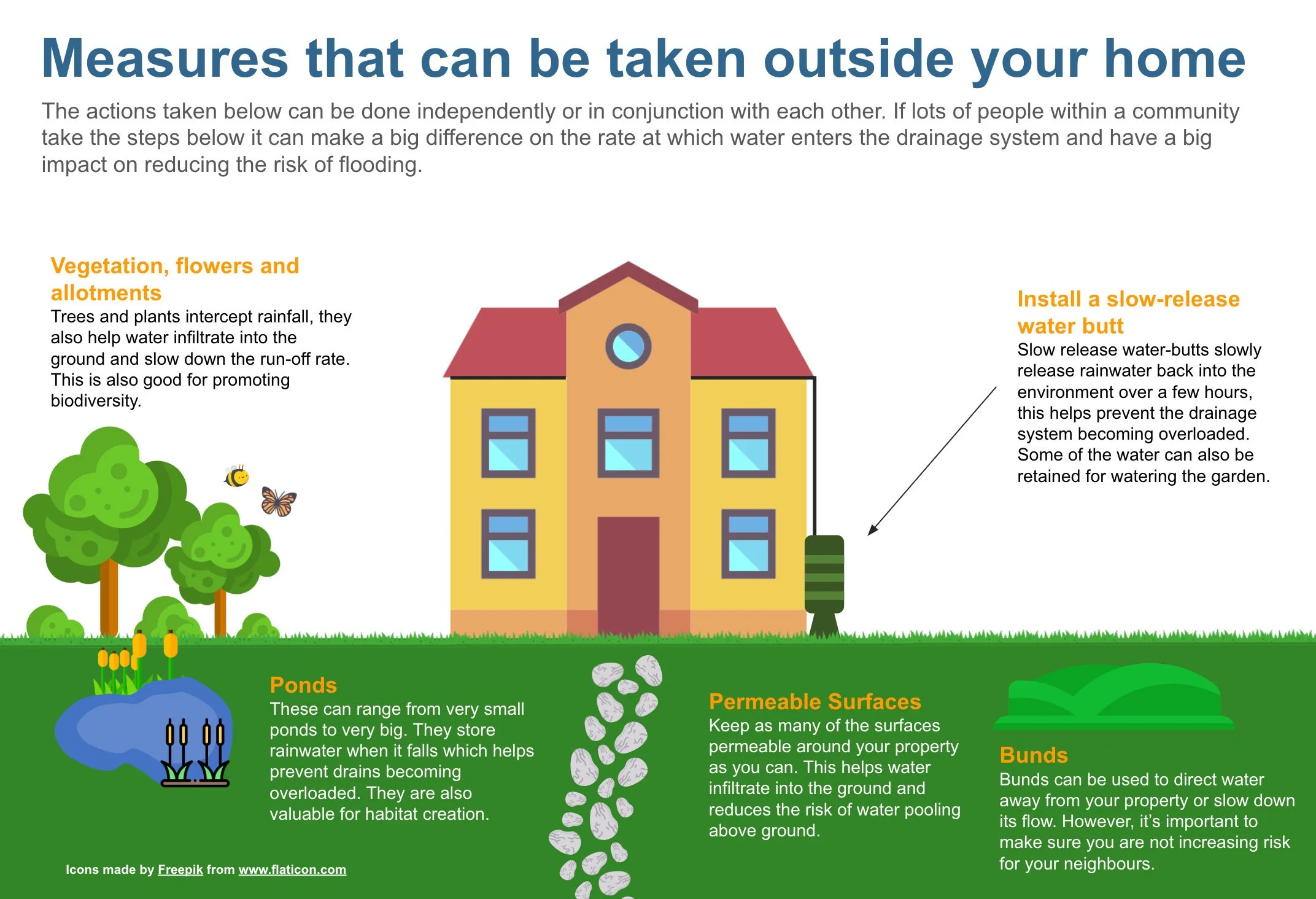 Measures that can be taken outside your home

The actions taken below can be done independently or in conjunction with each other. If lots of people within a community take the steps below it can make a big difference on the rate at which water enters the drainage system and have a big impact on reducing the risk of flooding.

Vegetation, flowers and allotments
Trees and plants intercept rainfall, they also help water infiltrate into the ground and slow down the run-off rate. This is also good for promoting biodiversity.

Install a slow-release water butt
Slow release water-butts slowly release rainwater back into the environment over a few hours, this helps prevent the drainage system becoming overloaded. Some of the water can also be retained for watering the garden.

Ponds
These can range from very small ponds to very big. They store rainwater when it falls which helps prevent drains becoming overloaded. They are also valuable for habitat creation.

Permeable Surfaces
Keep as many of the surfaces permeable around your property as you can. This helps water infiltrate into the ground and reduces the risk of water pooling above ground.

Bunds
Bunds can be used to direct water away from your property or slow down its flow. However, it's important to make sure you are not increasing risk for your neighbours.

Icons made by Freepik from www.flaticon.com